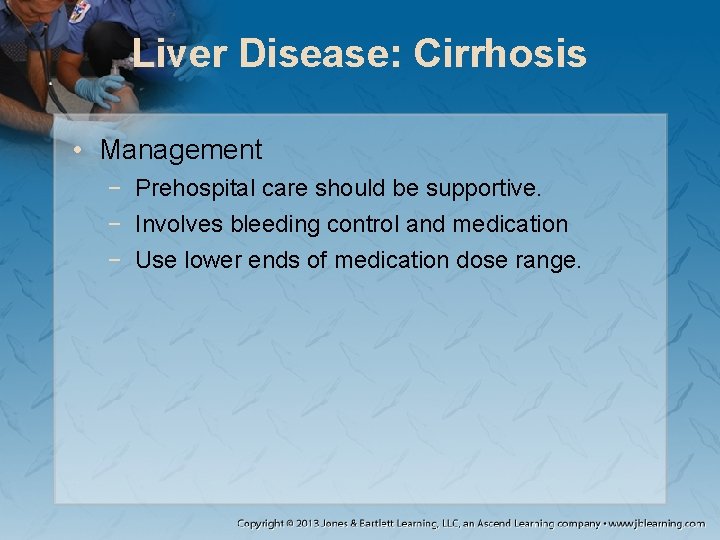 Liver Disease: Cirrhosis

• Management
 − Prehospital care should be supportive.
 − Involves bleeding control and medication
 − Use lower ends of medication dose range.

Copyright © 2013 Jones & Bartlett Learning, LLC, an Ascend Learning company • www.jblearning.com